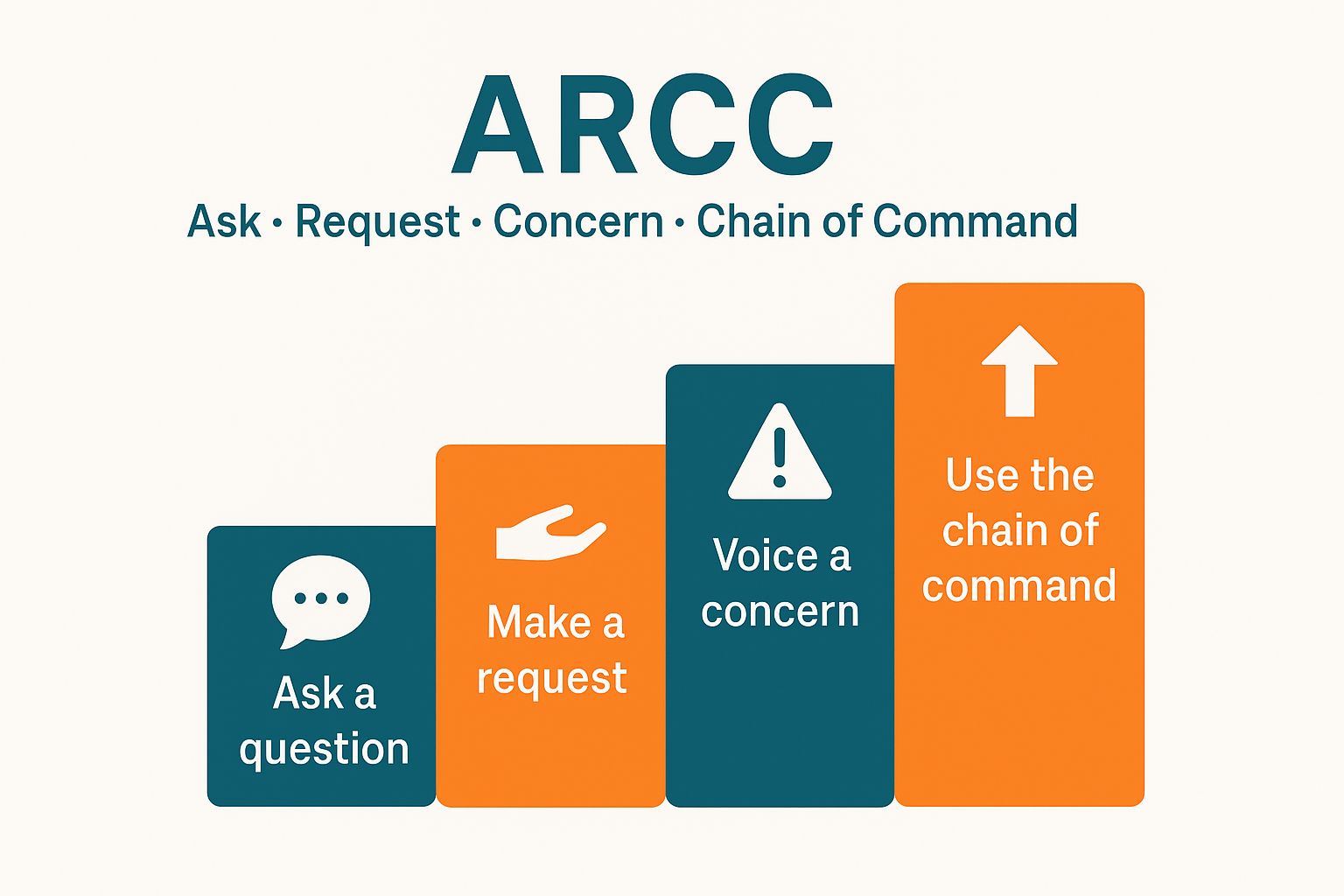 ARCC

Ask • Request • Concern • Chain of Command

Ask a question

Make a request

Voice a concern

Use the chain of command